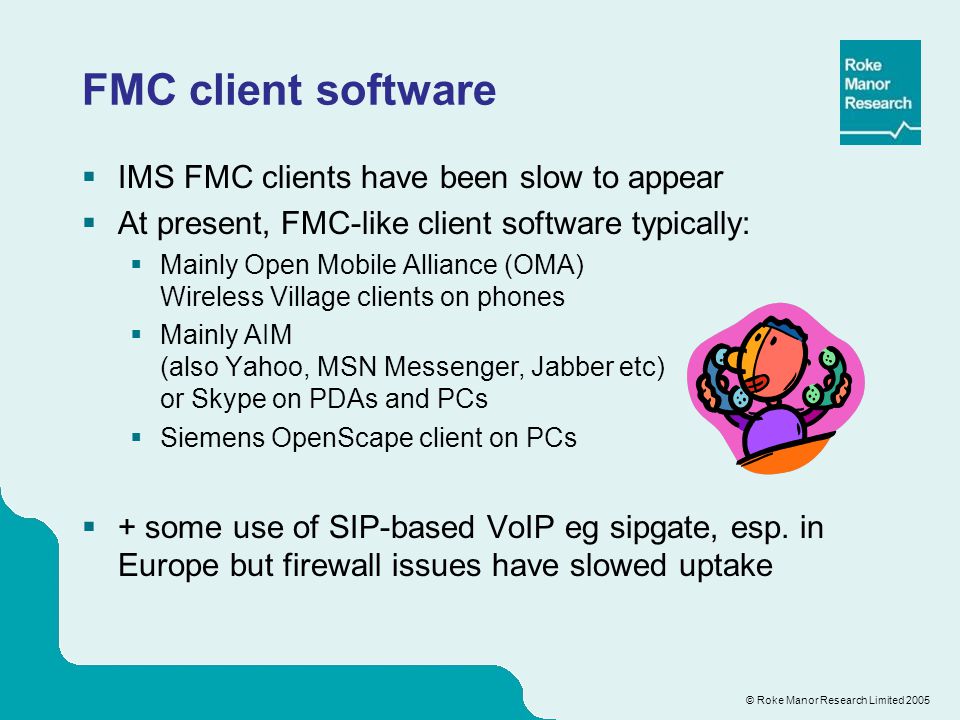 FMC client software

Roke Manor Research

▪ IMS FMC clients have been slow to appear
▪ At present, FMC-like client software typically:
  ▪ Mainly Open Mobile Alliance (OMA) Wireless Village clients on phones
  ▪ Mainly AIM (also Yahoo, MSN Messenger, Jabber etc) or Skype on PDAs and PCs
  ▪ Siemens OpenScape client on PCs

▪ + some use of SIP-based VoIP eg sipgate, esp. in Europe but firewall issues have slowed uptake

© Roke Manor Research Limited 2005